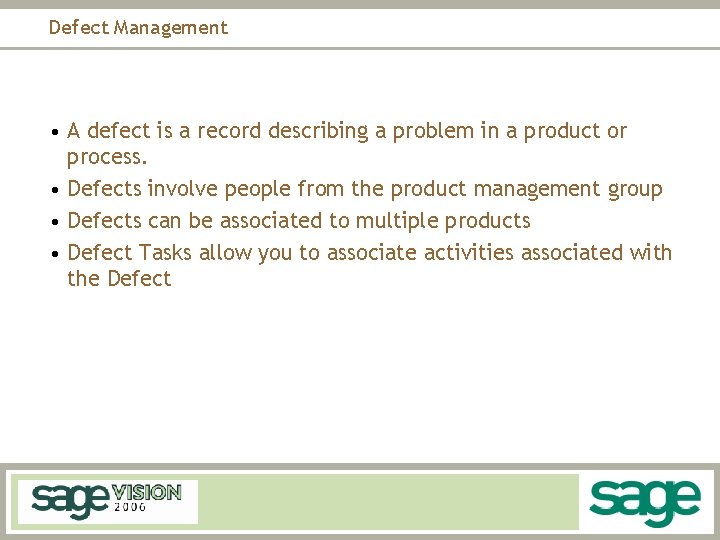 Defect Management

• A defect is a record describing a problem in a product or process.
• Defects involve people from the product management group
• Defects can be associated to multiple products
• Defect Tasks allow you to associate activities associated with the Defect

sage VISION 2006

sage